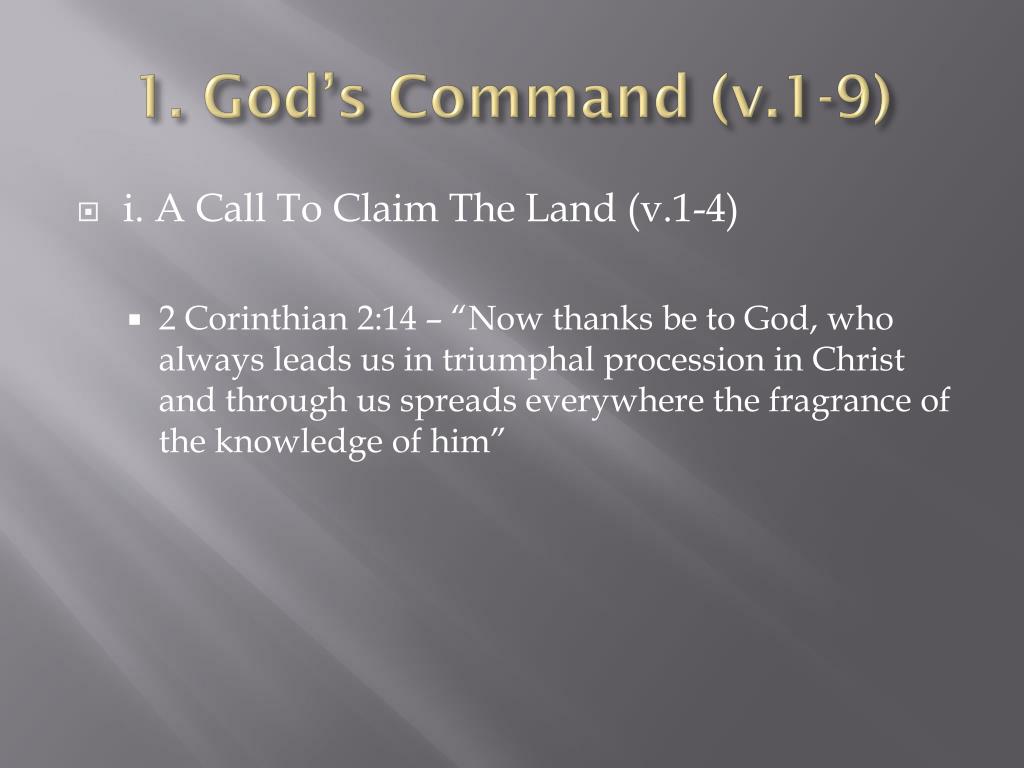 1. God’s Command (v.1-9)

i. A Call To Claim The Land (v.1-4)

2 Corinthian 2:14 – “Now thanks be to God, who always leads us in triumphal procession in Christ and through us spreads everywhere the fragrance of the knowledge of him”